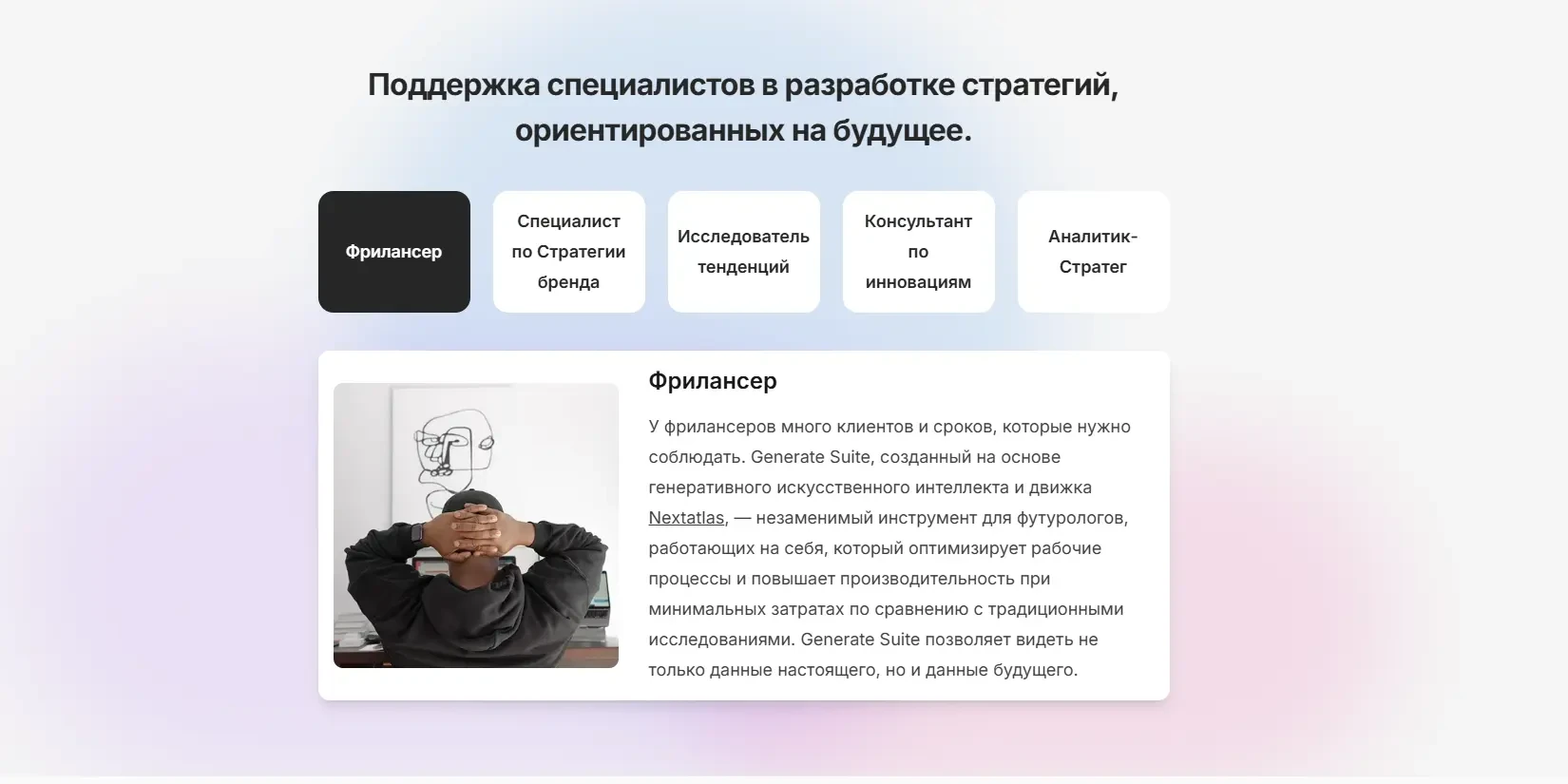 Поддержка специалистов в разработке стратегий, ориентированных на будущее.

Фрилансер

Специалист по Стратегии бренда

Исследователь тенденций

Консультант по инновациям

Аналитик-Стратег

Фрилансер

У фрилансеров много клиентов и сроков, которые нужно соблюдать. Generate Suite, созданный на основе генеративного искусственного интеллекта и движка Nextatlas, — незаменимый инструмент для футурологов, работающих на себя, который оптимизирует рабочие процессы и повышает производительность при минимальных затратах по сравнению с традиционными исследованиями. Generate Suite позволяет видеть не только данные настоящего, но и данные будущего.